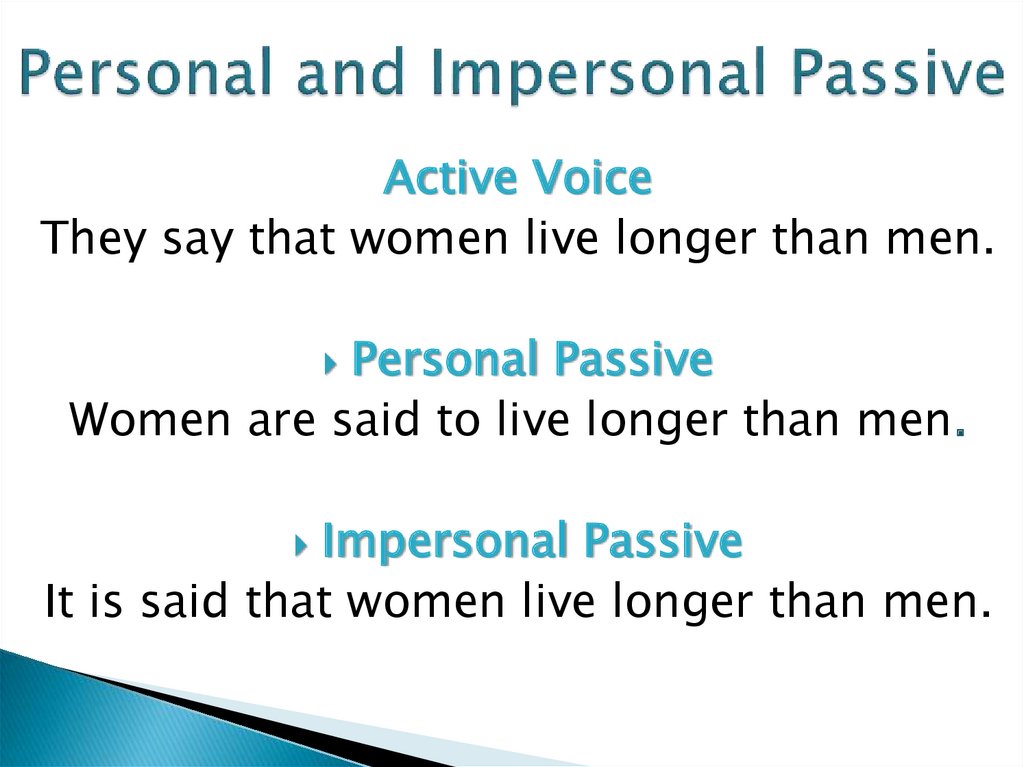 Personal and Impersonal Passive

Active Voice
They say that women live longer than men.

Personal Passive
Women are said to live longer than men.

Impersonal Passive
It is said that women live longer than men.